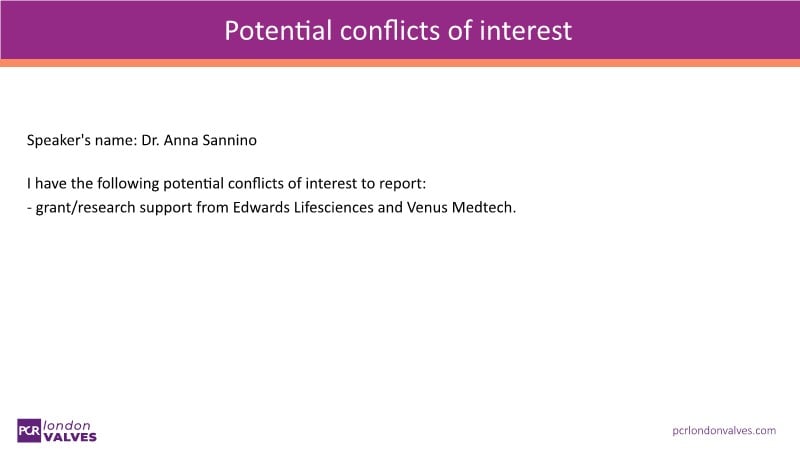 Potential conflicts of interest

Speaker's name: Dr. Anna Sannino

I have the following potential conflicts of interest to report:
- grant/research support from Edwards Lifesciences and Venus Medtech.

PCR london VALVES

pcrlondonvalves.com